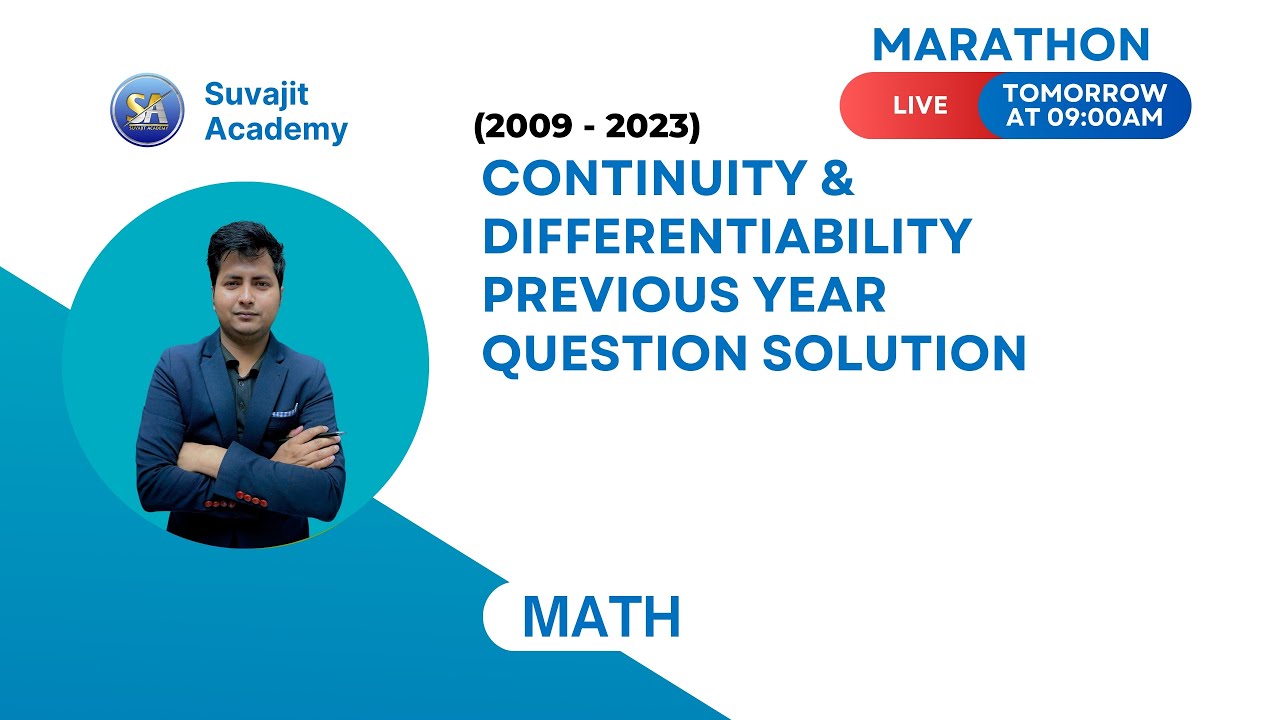 SA
SUVAJIT ACADEMY

Suvajit Academy

MARATHON

LIVE

TOMORROW AT 09:00AM

(2009 - 2023)

CONTINUITY & DIFFERENTIABILITY PREVIOUS YEAR QUESTION SOLUTION

MATH